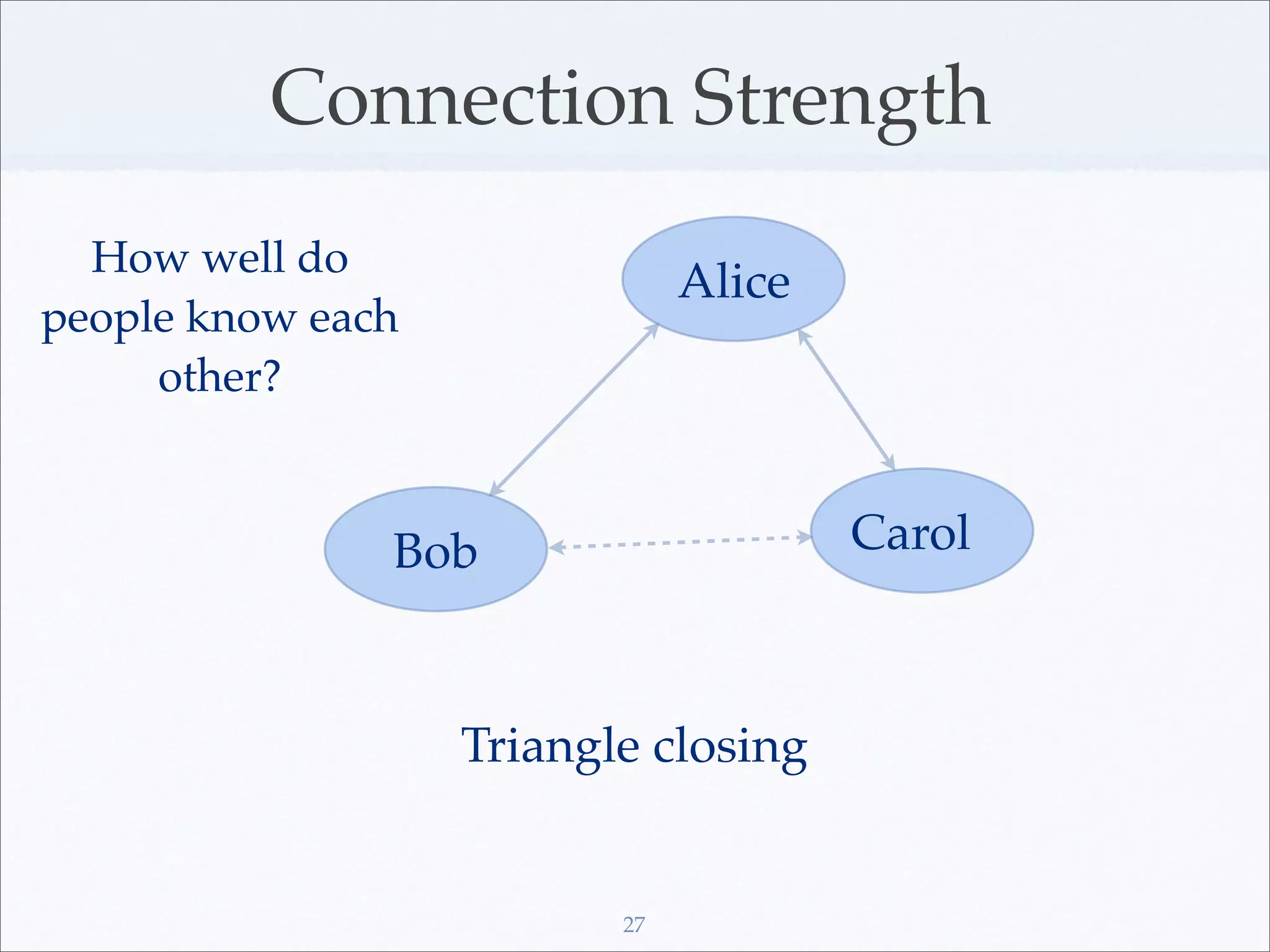 Connection Strength

How well do people know each other?

Alice

Bob

Carol

Triangle closing

27